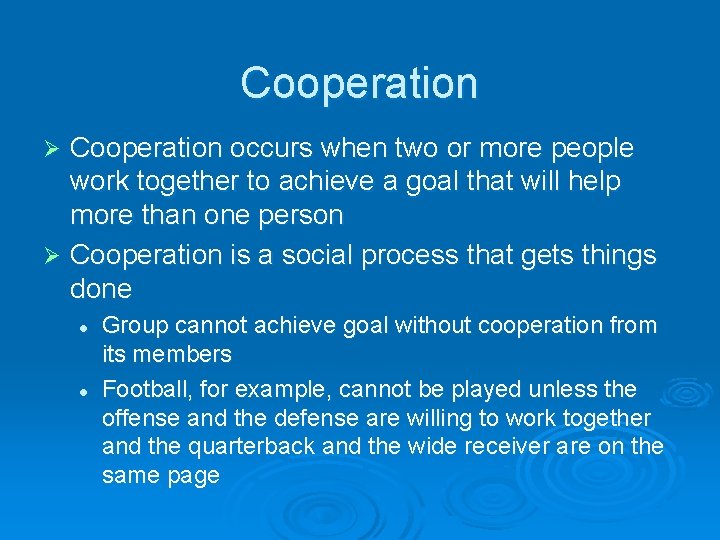 Cooperation

➢ Cooperation occurs when two or more people work together to achieve a goal that will help more than one person

➢ Cooperation is a social process that gets things done

• Group cannot achieve goal without cooperation from its members

• Football, for example, cannot be played unless the offense and the defense are willing to work together and the quarterback and the wide receiver are on the same page